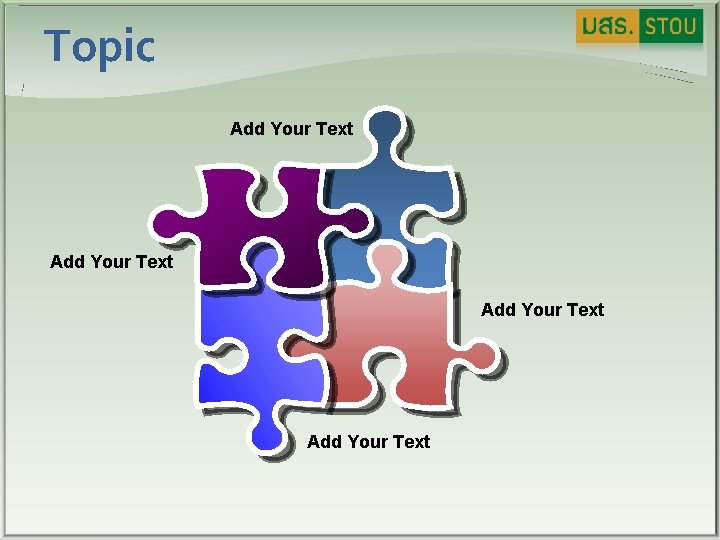 Topic

มสธ. STOU

Add Your Text

Add Your Text

Add Your Text

Add Your Text